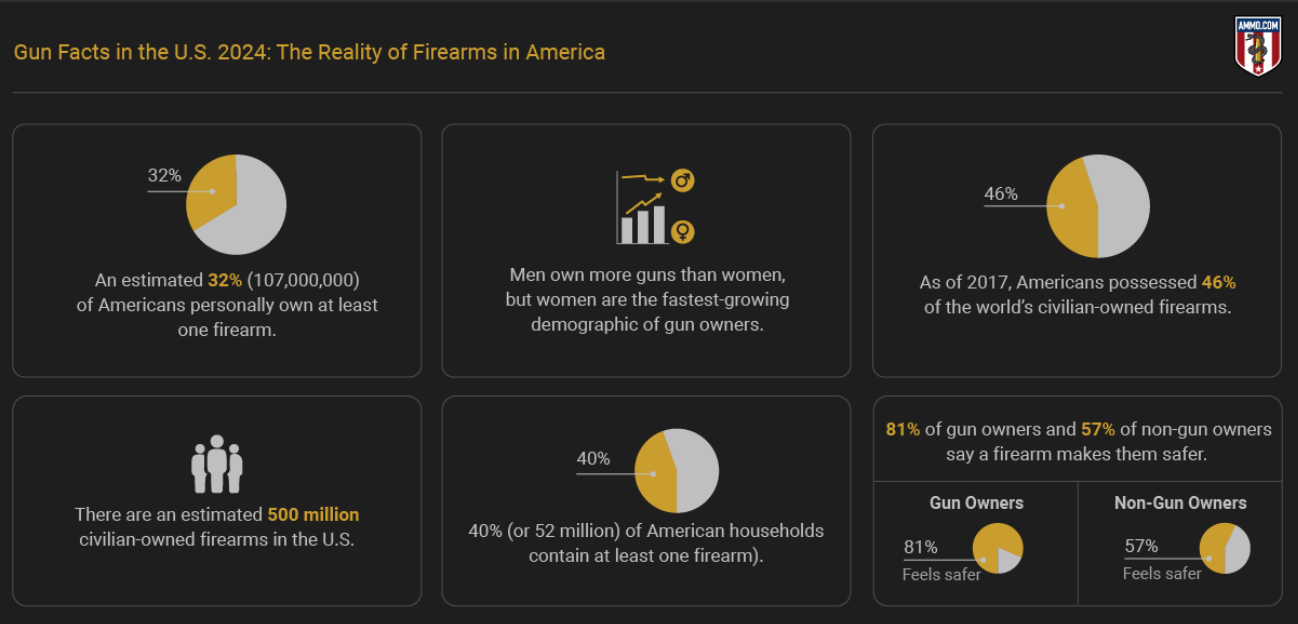 Gun Facts in the U.S. 2024: The Reality of Firearms in America

AMMO.COM

32%

An estimated 32% (107,000,000) of Americans personally own at least one firearm.

Men own more guns than women, but women are the fastest-growing demographic of gun owners.

46%

As of 2017, Americans possessed 46% of the world's civilian-owned firearms.

There are an estimated 500 million civilian-owned firearms in the U.S.

40%

40% (or 52 million) of American households contain at least one firearm).

81% of gun owners and 57% of non-gun owners say a firearm makes them safer.

Gun Owners

81%
Feels safer

Non-Gun Owners

57%
Feels safer